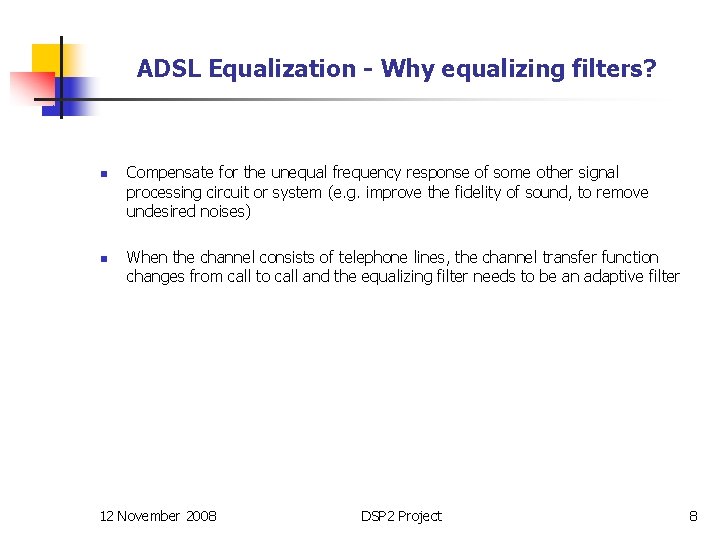 ADSL Equalization - Why equalizing filters?

- Compensate for the unequal frequency response of some other signal processing circuit or system (e.g. improve the fidelity of sound, to remove undesired noises)

- When the channel consists of telephone lines, the channel transfer function changes from call to call and the equalizing filter needs to be an adaptive filter

12 November 2008

DSP2 Project

8